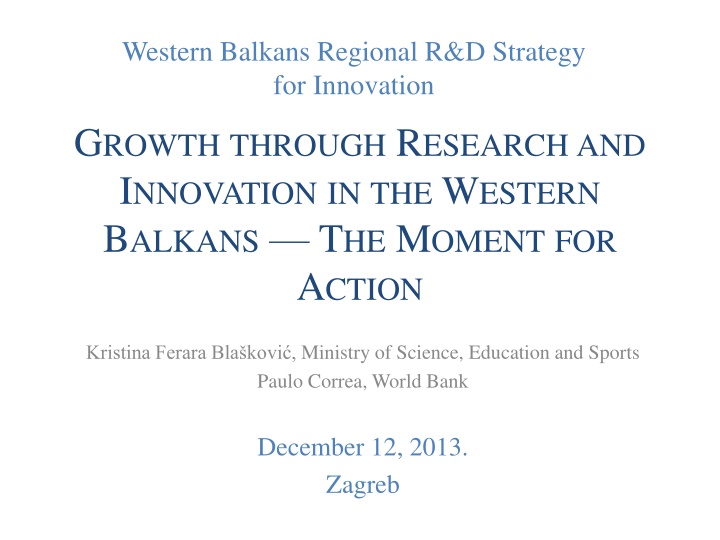 Western Balkans Regional R&D Strategy for Innovation

GROWTH THROUGH RESEARCH AND INNOVATION IN THE WESTERN BALKANS — THE MOMENT FOR ACTION

Kristina Ferara Blašković, Ministry of Science, Education and Sports
Paulo Correa, World Bank

December 12, 2013.
Zagreb